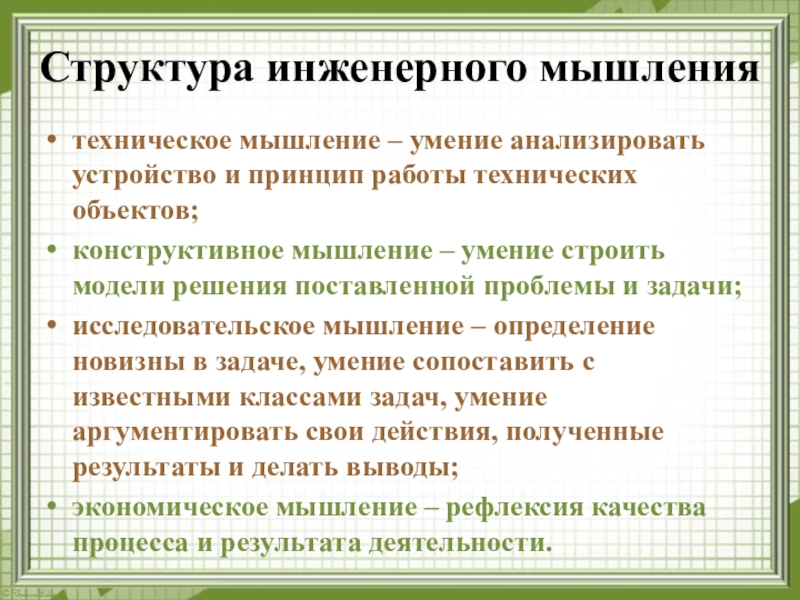 Структура инженерного мышления

• техническое мышление – умение анализировать устройство и принцип работы технических объектов;

• конструктивное мышление – умение строить модели решения поставленной проблемы и задачи;

• исследовательское мышление – определение новизны в задаче, умение сопоставить с известными классами задач, умение аргументировать свои действия, полученные результаты и делать выводы;

• экономическое мышление – рефлексия качества процесса и результата деятельности.